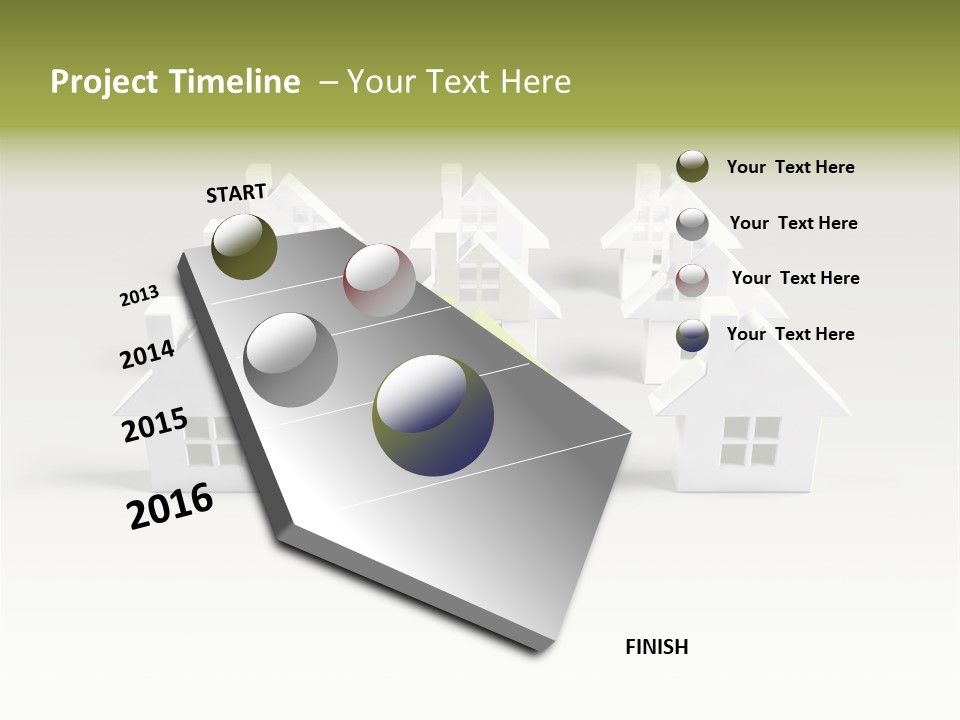 Project Timeline – Your Text Here

START

2013

2014

2015

2016

FINISH

Your Text Here

Your Text Here

Your Text Here

Your Text Here